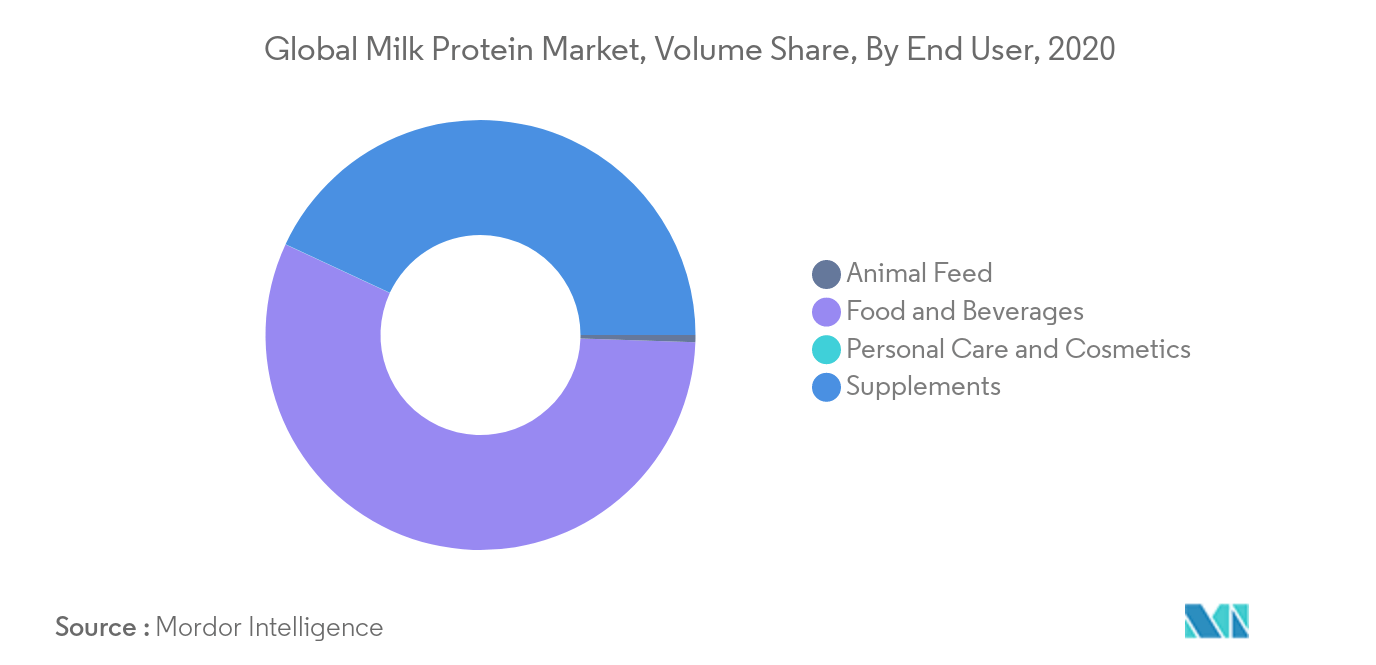 Global Milk Protein Market, Volume Share, By End User, 2020

Animal Feed
Food and Beverages
Personal Care and Cosmetics
Supplements

Source : Mordor Intelligence